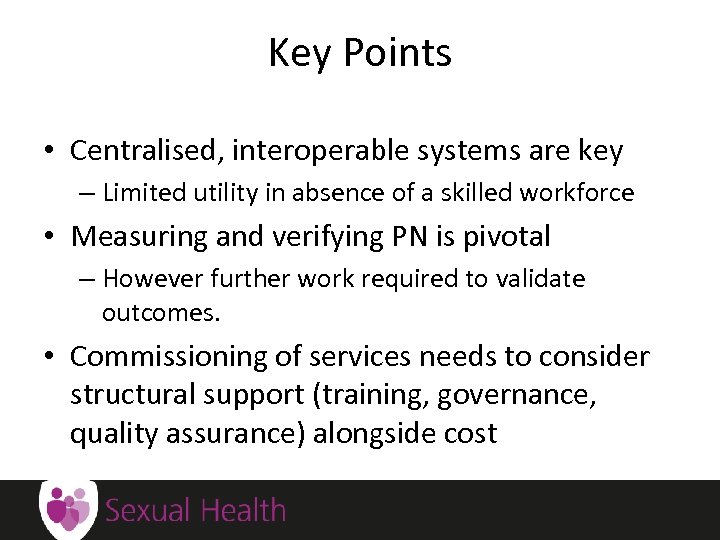 Key Points

• Centralised, interoperable systems are key
– Limited utility in absence of a skilled workforce

• Measuring and verifying PN is pivotal
– However further work required to validate outcomes.

• Commissioning of services needs to consider structural support (training, governance, quality assurance) alongside cost

Sexual Health